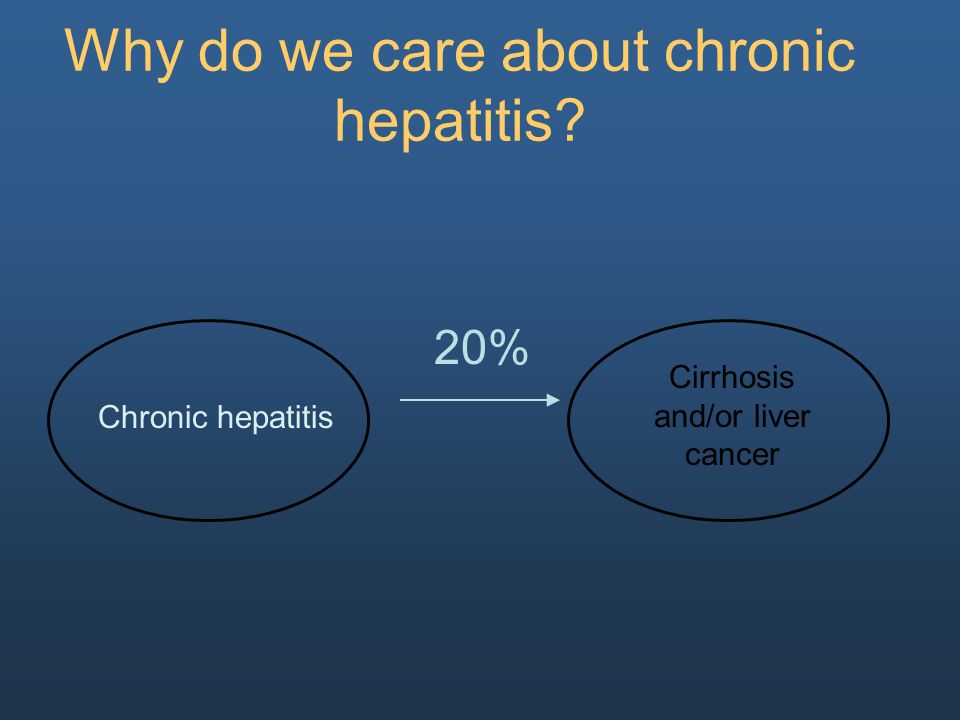 Why do we care about chronic hepatitis?

Chronic hepatitis

20%

Cirrhosis and/or liver cancer